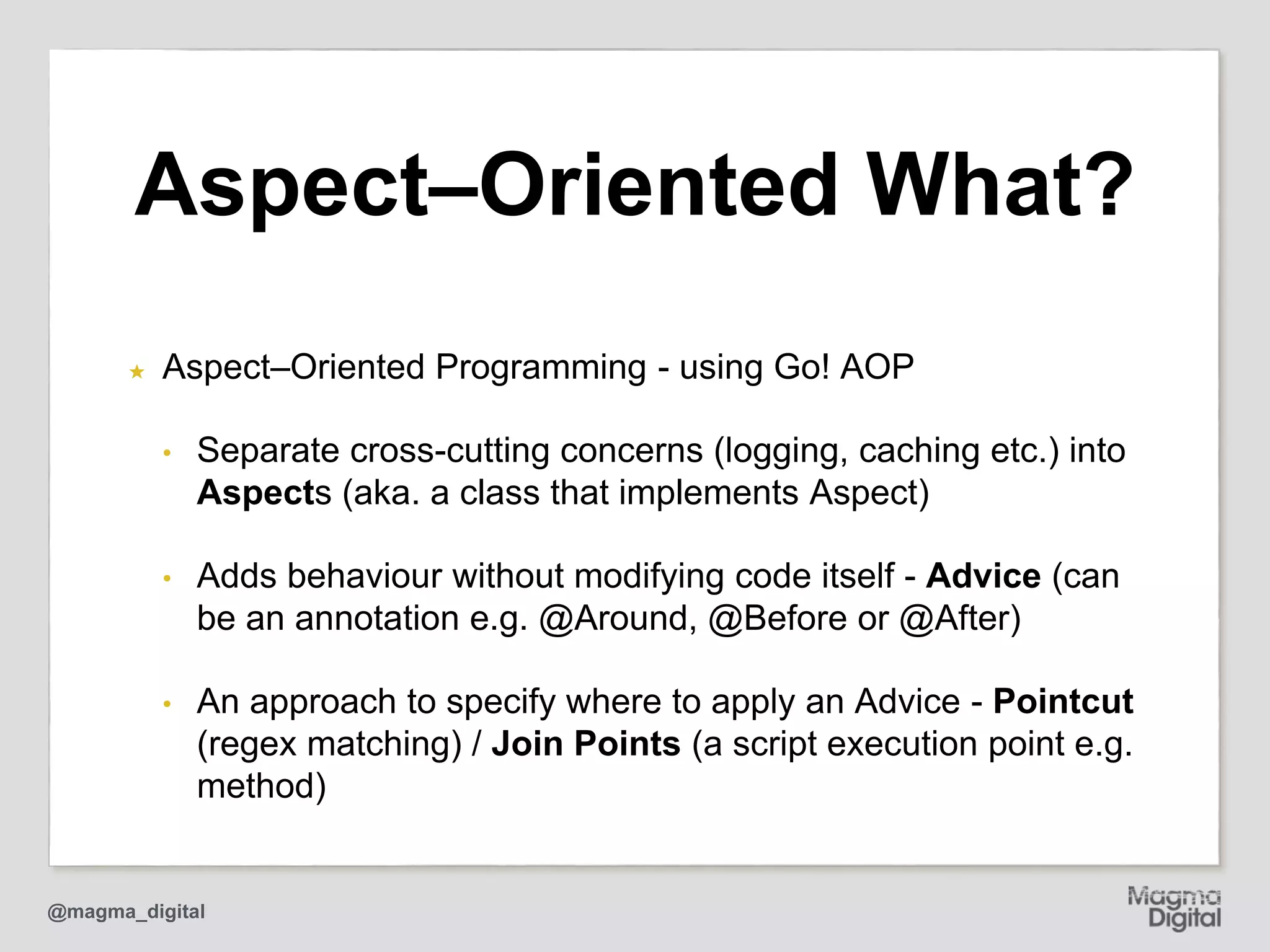 Aspect–Oriented What?

★ Aspect–Oriented Programming - using Go! AOP

• Separate cross-cutting concerns (logging, caching etc.) into Aspects (aka. a class that implements Aspect)

• Adds behaviour without modifying code itself - Advice (can be an annotation e.g. @Around, @Before or @After)

• An approach to specify where to apply an Advice - Pointcut (regex matching) / Join Points (a script execution point e.g. method)

@magma_digital

Magma Digital